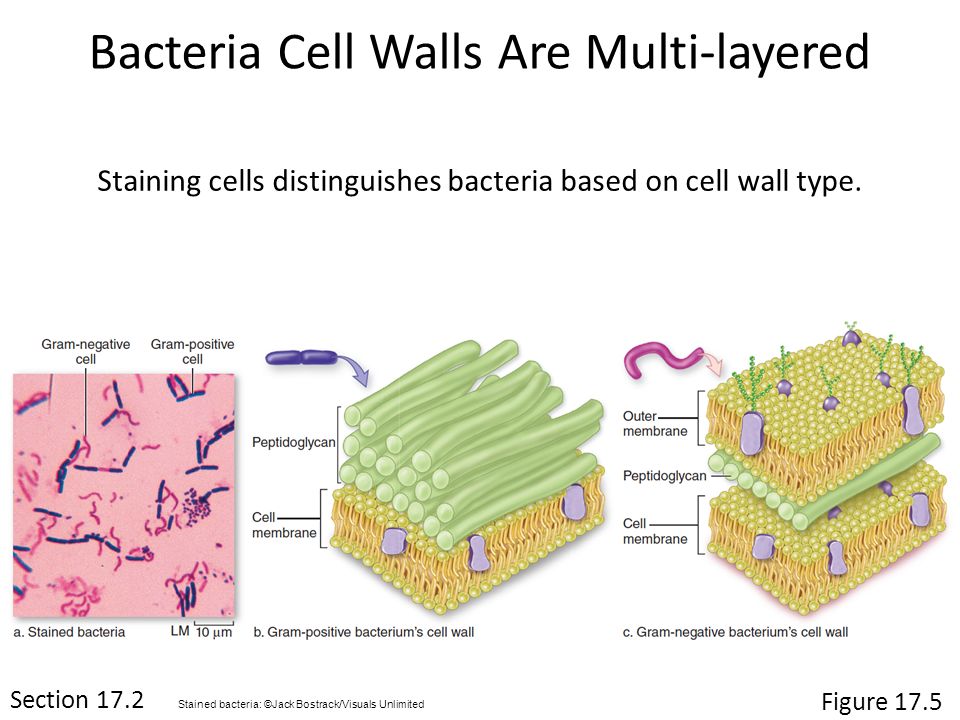 Bacteria Cell Walls Are Multi-layered

Staining cells distinguishes bacteria based on cell wall type.

Gram-negative cell

Gram-positive cell

a. Stained bacteria

LM 10 μm

Peptidoglycan

Cell membrane

b. Gram-positive bacterium's cell wall

Outer membrane

Peptidoglycan

Cell membrane

c. Gram-negative bacterium's cell wall

Section 17.2

Stained bacteria: ©Jack Bostrack/Visuals Unlimited

Figure 17.5